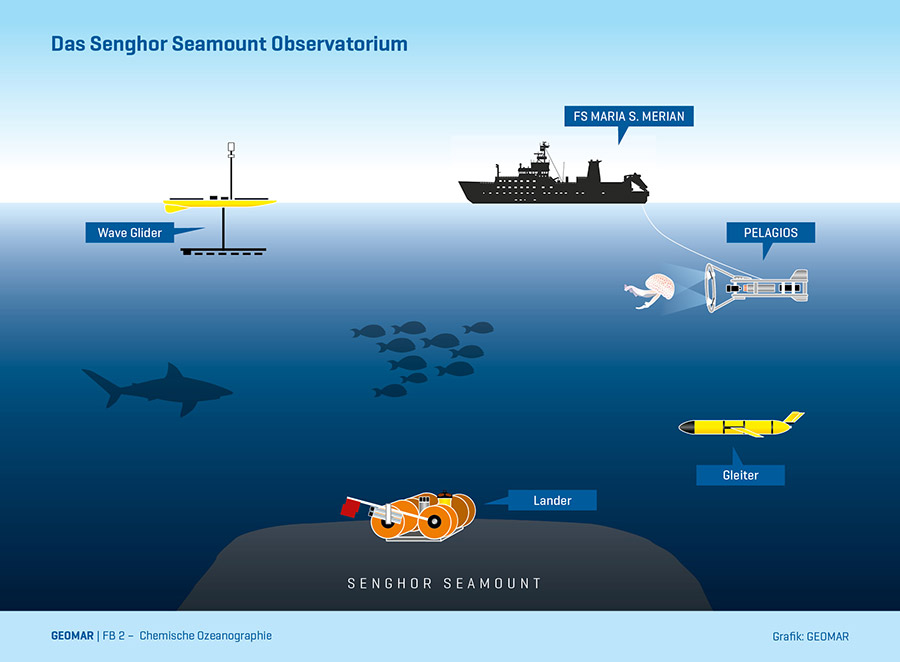 Das Senghor Seamount Observatorium

FS MARIA S. MERIAN

Wave Glider

PELAGIOS

Gleiter

Lander

SENGHOR SEAMOUNT

GEOMAR | FB 2 – Chemische Ozeanographie

Grafik: GEOMAR